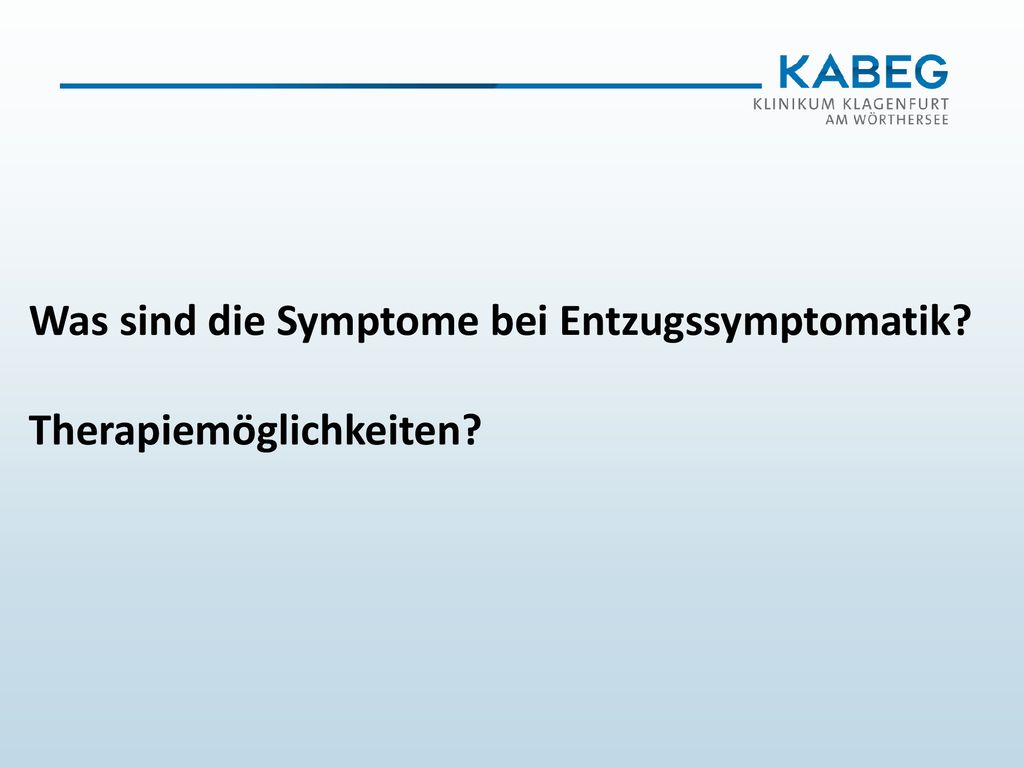 KABEG
KLINIKUM KLAGENFURT
AM WÖRTHERSEE

Was sind die Symptome bei Entzugssymptomatik?

Therapiemöglichkeiten?